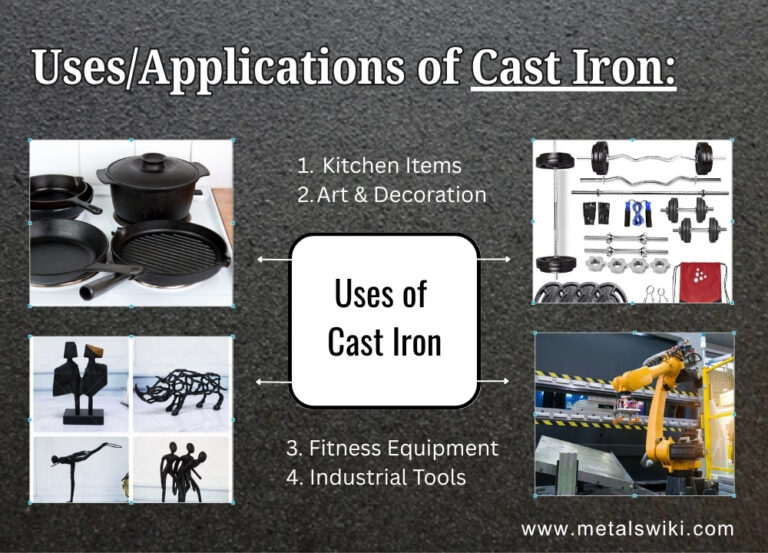 Uses/Applications of Cast Iron:

1. Kitchen Items
2. Art & Decoration

Uses of Cast Iron

3. Fitness Equipment
4. Industrial Tools

www.metalswiki.com